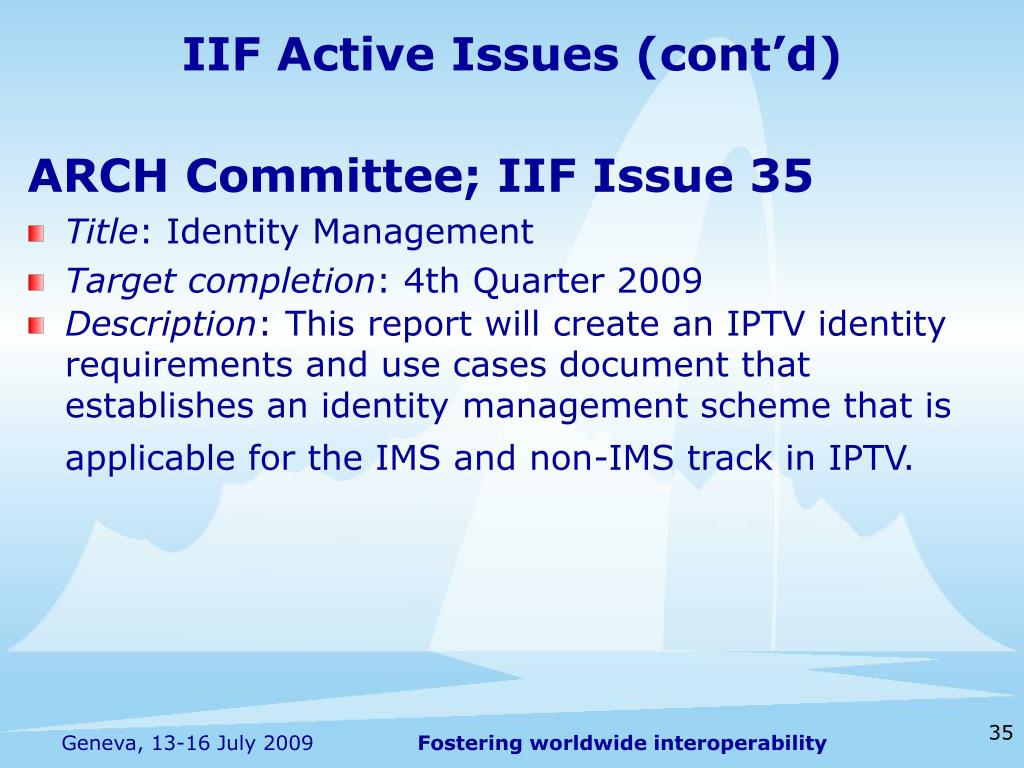 IIF Active Issues (cont’d)

ARCH Committee; IIF Issue 35

Title: Identity Management

Target completion: 4th Quarter 2009

Description: This report will create an IPTV identity requirements and use cases document that establishes an identity management scheme that is applicable for the IMS and non-IMS track in IPTV.

Geneva, 13-16 July 2009

Fostering worldwide interoperability

35